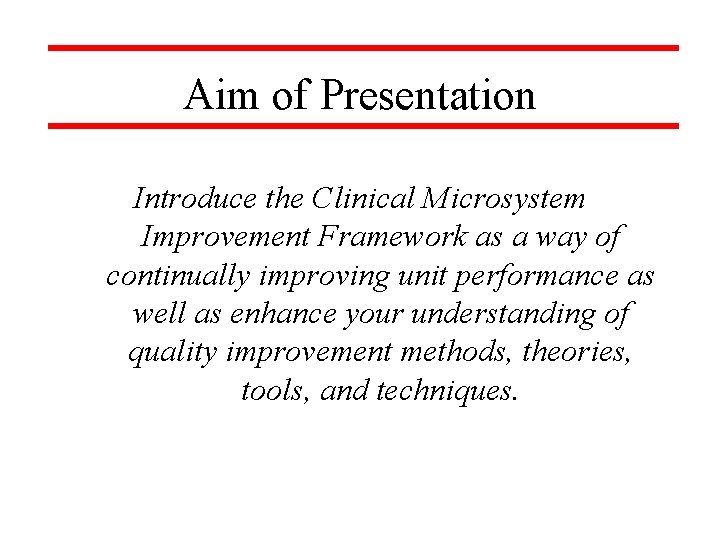 Aim of Presentation

Introduce the Clinical Microsystem Improvement Framework as a way of continually improving unit performance as well as enhance your understanding of quality improvement methods, theories, tools, and techniques.